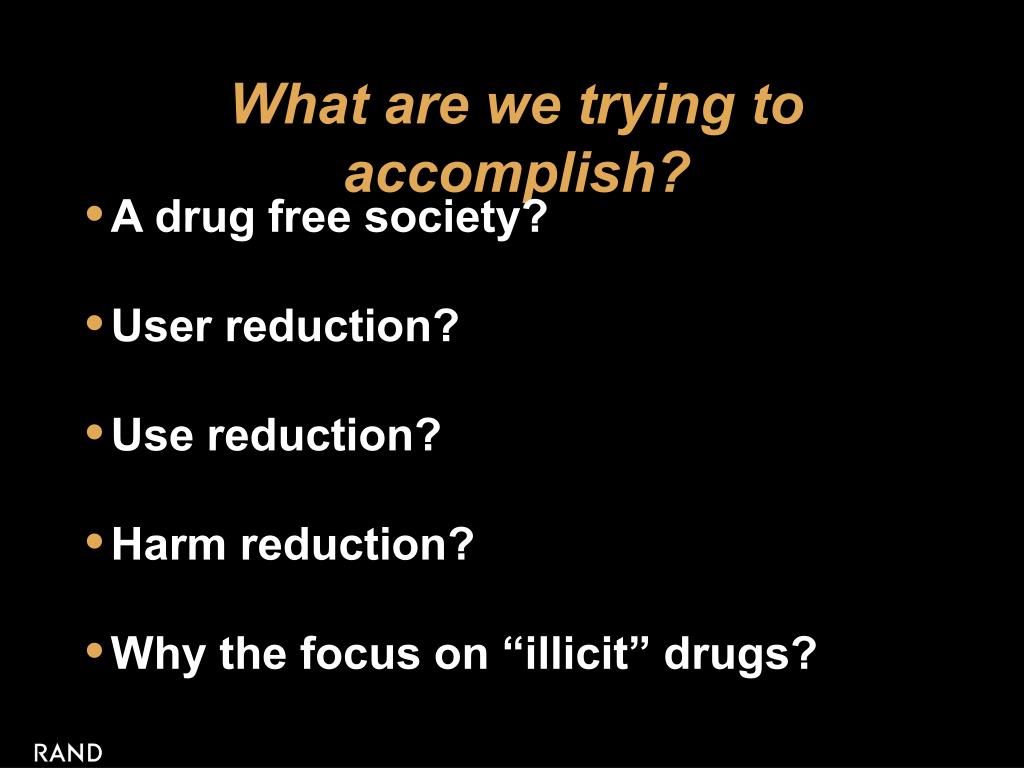 What are we trying to accomplish?

• A drug free society?

• User reduction?

• Use reduction?

• Harm reduction?

• Why the focus on “illicit” drugs?

RAND